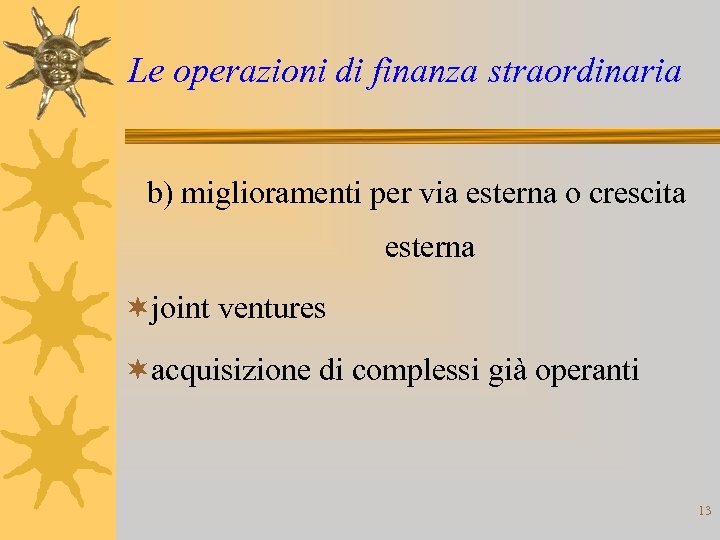 Le operazioni di finanza straordinaria

b) miglioramenti per via esterna o crescita esterna

joint ventures

acquisizione di complessi già operanti

13